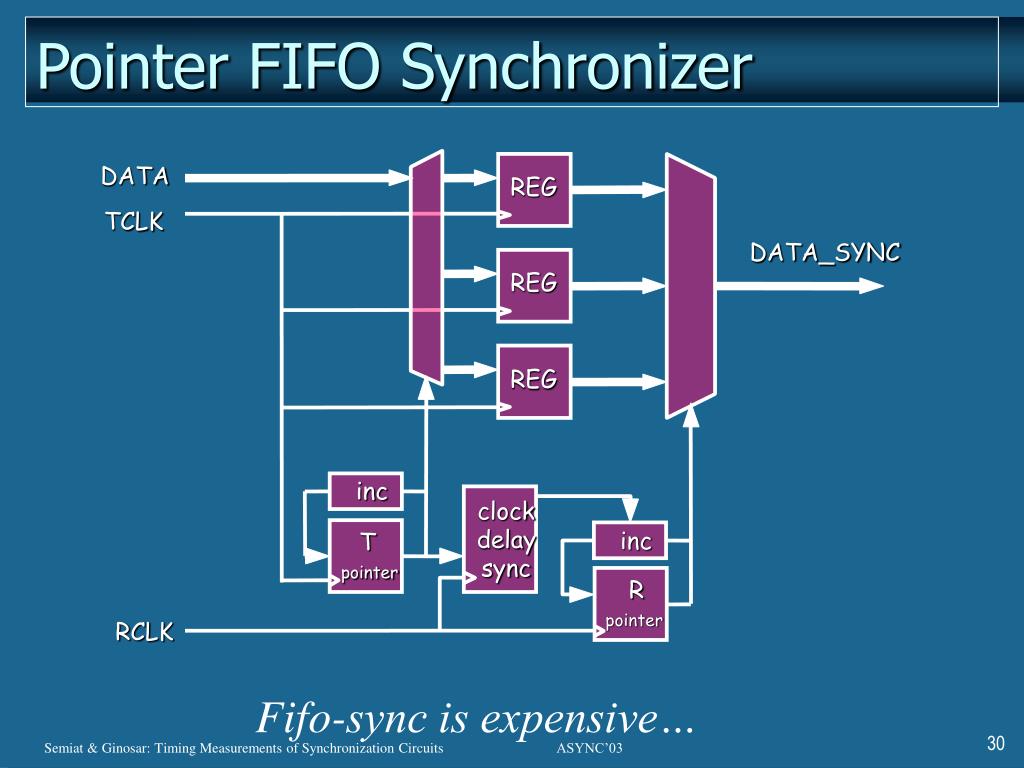 Pointer FIFO Synchronizer

DATA
TCLK
REG
REG
REG
DATA_SYNC
inc
T
pointer
clock delay sync
inc
R
pointer
RCLK

Fifo-sync is expensive…

Semiat & Ginosar: Timing Measurements of Synchronization Circuits
ASYNC'03
30